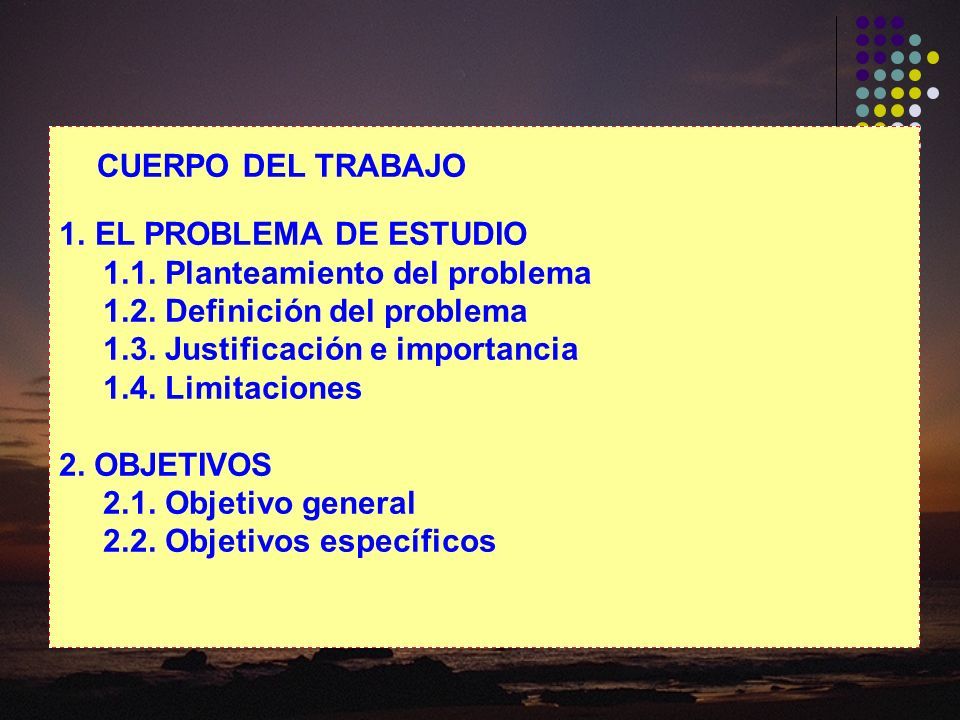 CUERPO DEL TRABAJO

1. EL PROBLEMA DE ESTUDIO
1.1. Planteamiento del problema
1.2. Definición del problema
1.3. Justificación e importancia
1.4. Limitaciones

2. OBJETIVOS
2.1. Objetivo general
2.2. Objetivos específicos